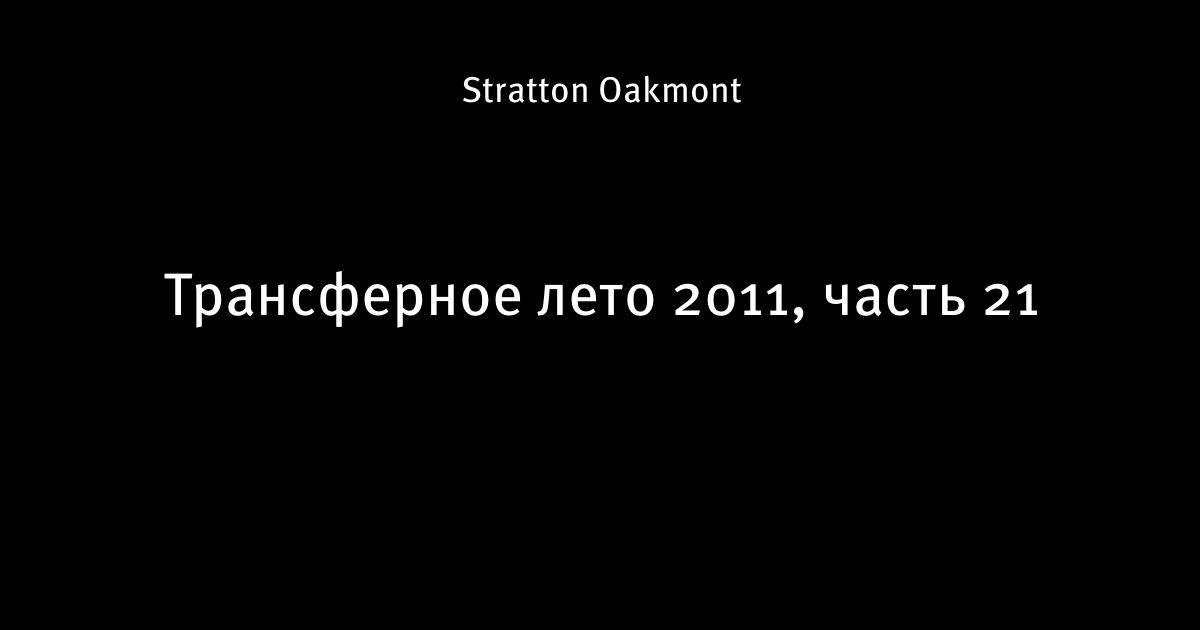 Stratton Oakmont

Трансферное лето 2011, часть 21